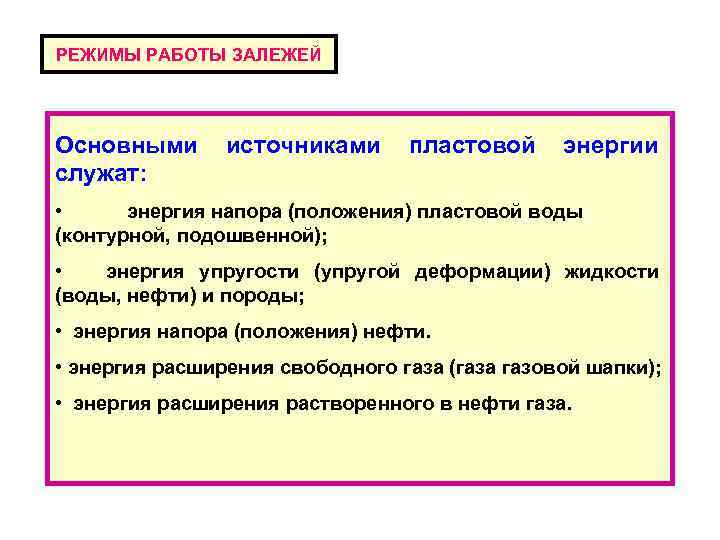 РЕЖИМЫ РАБОТЫ ЗАЛЕЖЕЙ

Основными источниками пластовой энергии служат:

• энергия напора (положения) пластовой воды (контурной, подошвенной);

• энергия упругости (упругой деформации) жидкости (воды, нефти) и породы;

• энергия напора (положения) нефти.

• энергия расширения свободного газа (газа газовой шапки);

• энергия расширения растворенного в нефти газа.